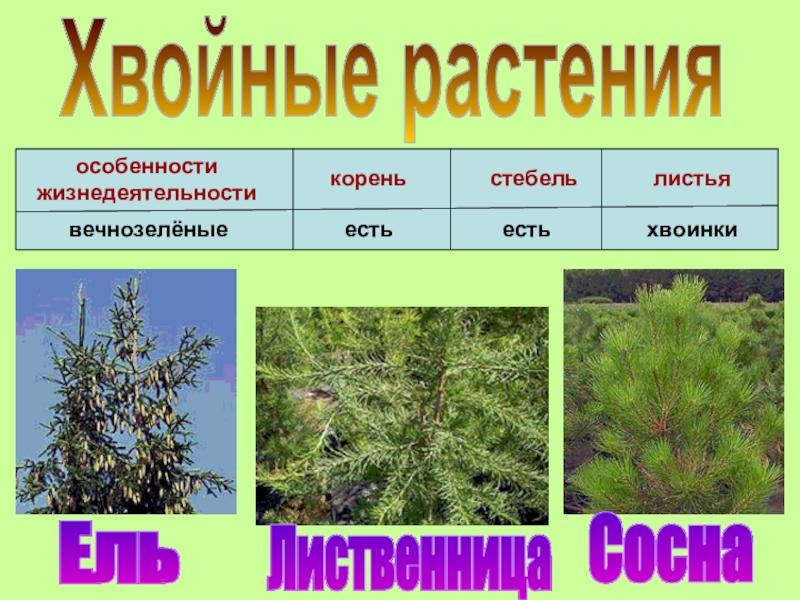 Хвойные растения

| особенности жизнедеятельности | корень | стебель | листья |
|---|---|---|---|
| вечнозелёные | есть | есть | хвоинки |

Ель

Лиственница

Сосна